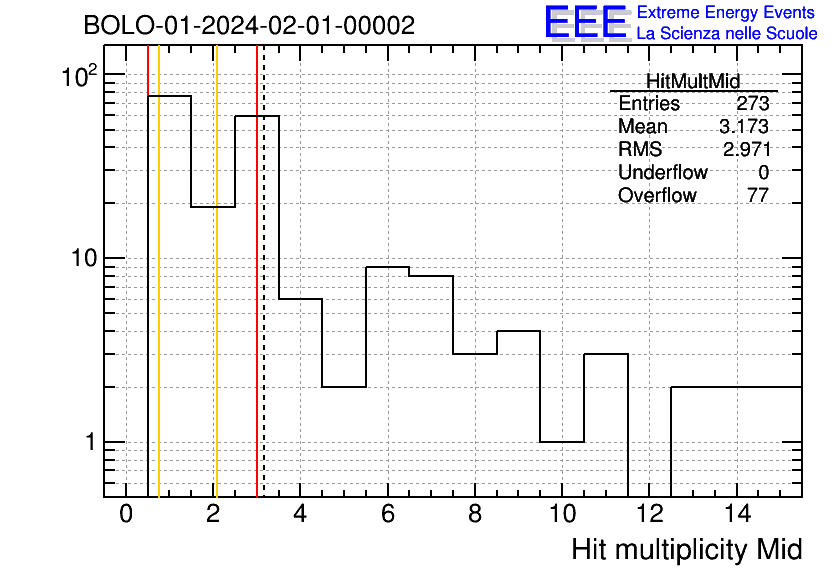 BOLO-01-2024-02-01-00002

EEE Extreme Energy Events
La Scienza nelle Scuole

| HitMultMid | |
|---|---|
| Entries | 273 |
| Mean | 3.173 |
| RMS | 2.971 |
| Underflow | 0 |
| Overflow | 77 |

$10^2$
10
1

0 2 4 6 8 10 12 14

Hit multiplicity Mid